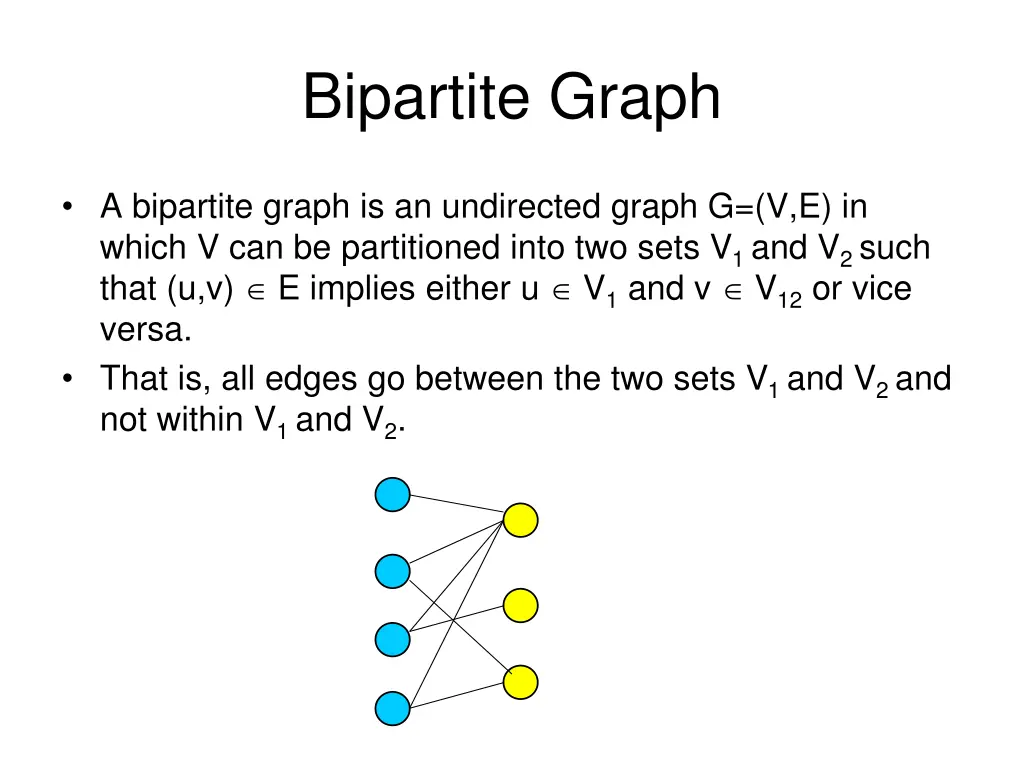 Bipartite Graph

• A bipartite graph is an undirected graph G=(V,E) in which V can be partitioned into two sets $V_1$ and $V_2$ such that (u,v) $\in$ E implies either u $\in$ $V_1$ and v $\in$ $V_{12}$ or vice versa.
• That is, all edges go between the two sets $V_1$ and $V_2$ and not within $V_1$ and $V_2$.